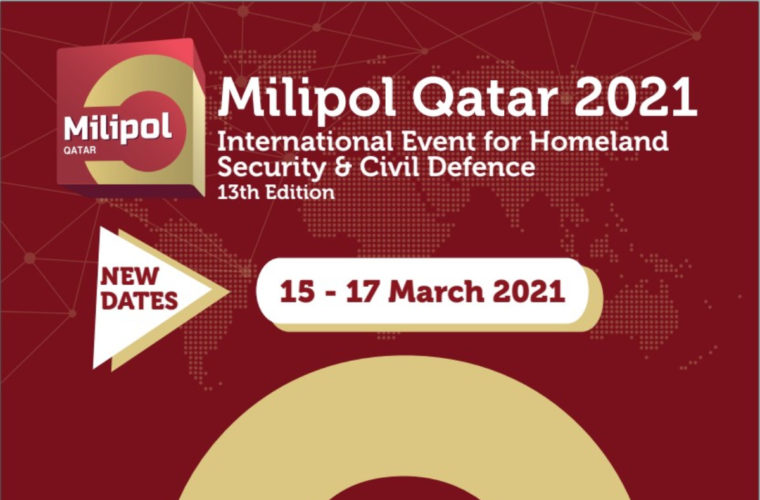 Milipol
QATAR

Milipol Qatar 2021
International Event for Homeland Security & Civil Defence
13th Edition

NEW DATES

15 - 17 March 2021